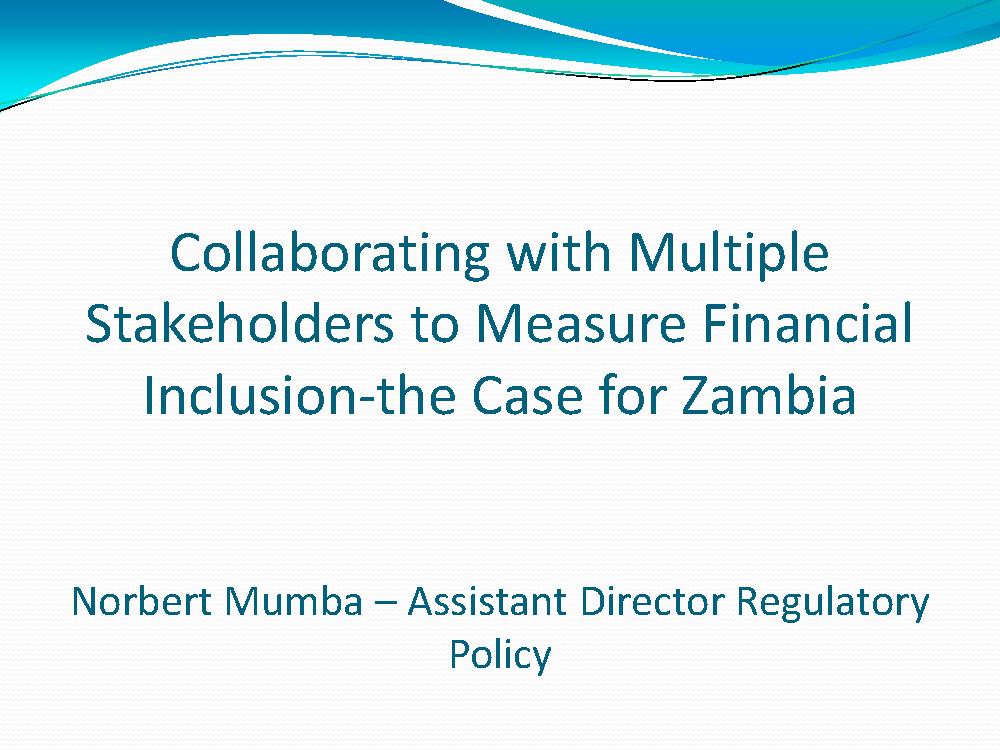 Collaborating with Multiple Stakeholders to Measure Financial Inclusion-the Case for Zambia

Norbert Mumba – Assistant Director Regulatory Policy